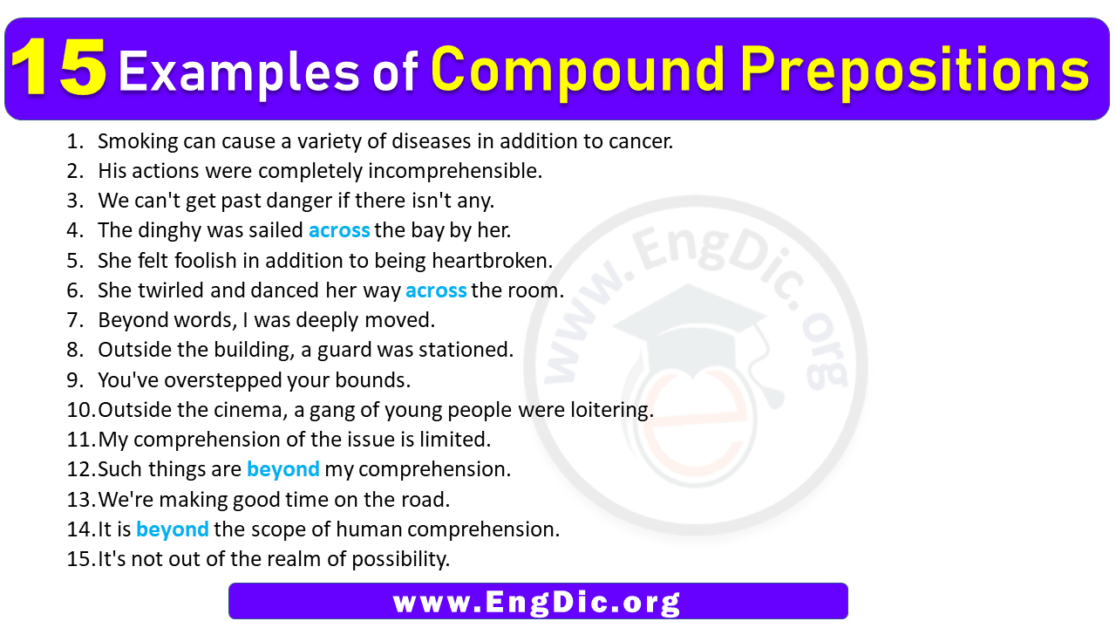 15 Examples of Compound Prepositions

1. Smoking can cause a variety of diseases in addition to cancer.
2. His actions were completely incomprehensible.
3. We can't get past danger if there isn't any.
4. The dinghy was sailed across the bay by her.
5. She felt foolish in addition to being heartbroken.
6. She twirled and danced her way across the room.
7. Beyond words, I was deeply moved.
8. Outside the building, a guard was stationed.
9. You've overstepped your bounds.
10. Outside the cinema, a gang of young people were loitering.
11. My comprehension of the issue is limited.
12. Such things are beyond my comprehension.
13. We're making good time on the road.
14. It is beyond the scope of human comprehension.
15. It's not out of the realm of possibility.

www.EngDic.org

www.EngDic.org